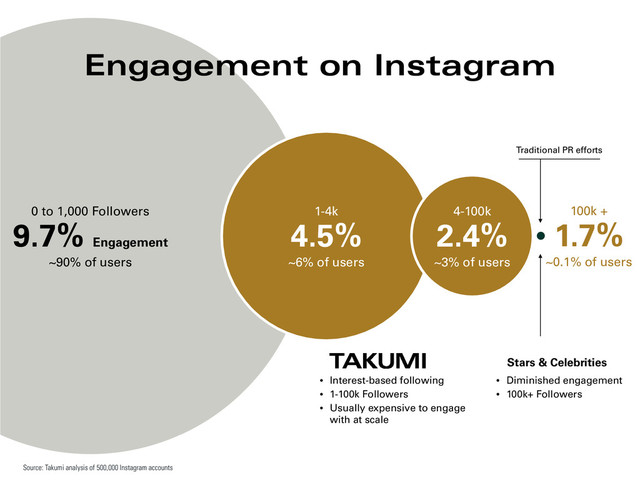 Engagement on Instagram

0 to 1,000 Followers
9.7% Engagement
~90% of users

1-4k
4.5%
~6% of users

4-100k
2.4%
~3% of users

Traditional PR efforts

100k +
1.7%
~0.1% of users

TAKUMI
• Interest-based following
• 1-100k Followers
• Usually expensive to engage with at scale

Stars & Celebrities
• Diminished engagement
• 100k+ Followers

Source: Takumi analysis of 500,000 Instagram accounts